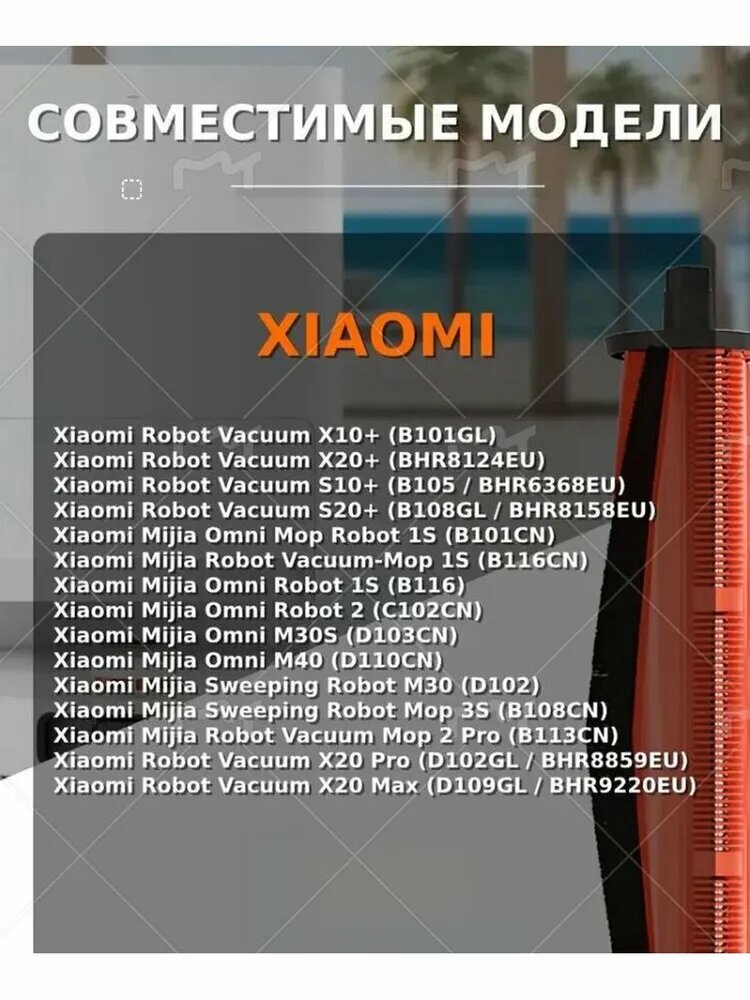 СОВМЕСТИМЫЕ МОДЕЛИ

XIAOMI

Xiaomi Robot Vacuum X10+ (B101GL)
Xiaomi Robot Vacuum X20+ (BHR8124EU)
Xiaomi Robot Vacuum S10+ (B105 / BHR6368EU)
Xiaomi Robot Vacuum S20+ (B108GL / BHR8158EU)
Xiaomi Mijia Omni Mop Robot 1S (B101CN)
Xiaomi Mijia Robot Vacuum-Mop 1S (B116CN)
Xiaomi Mijia Omni Robot 1S (B116)
Xiaomi Mijia Omni Robot 2 (C102CN)
Xiaomi Mijia Omni M30S (D103CN)
Xiaomi Mijia Omni M40 (D110CN)
Xiaomi Mijia Sweeping Robot M30 (D102)
Xiaomi Mijia Sweeping Robot Mop 3S (B108CN)
Xiaomi Mijia Robot Vacuum Mop 2 Pro (B113CN)
Xiaomi Robot Vacuum X20 Pro (D102GL / BHR8859EU)
Xiaomi Robot Vacuum X20 Max (D109GL / BHR9220EU)